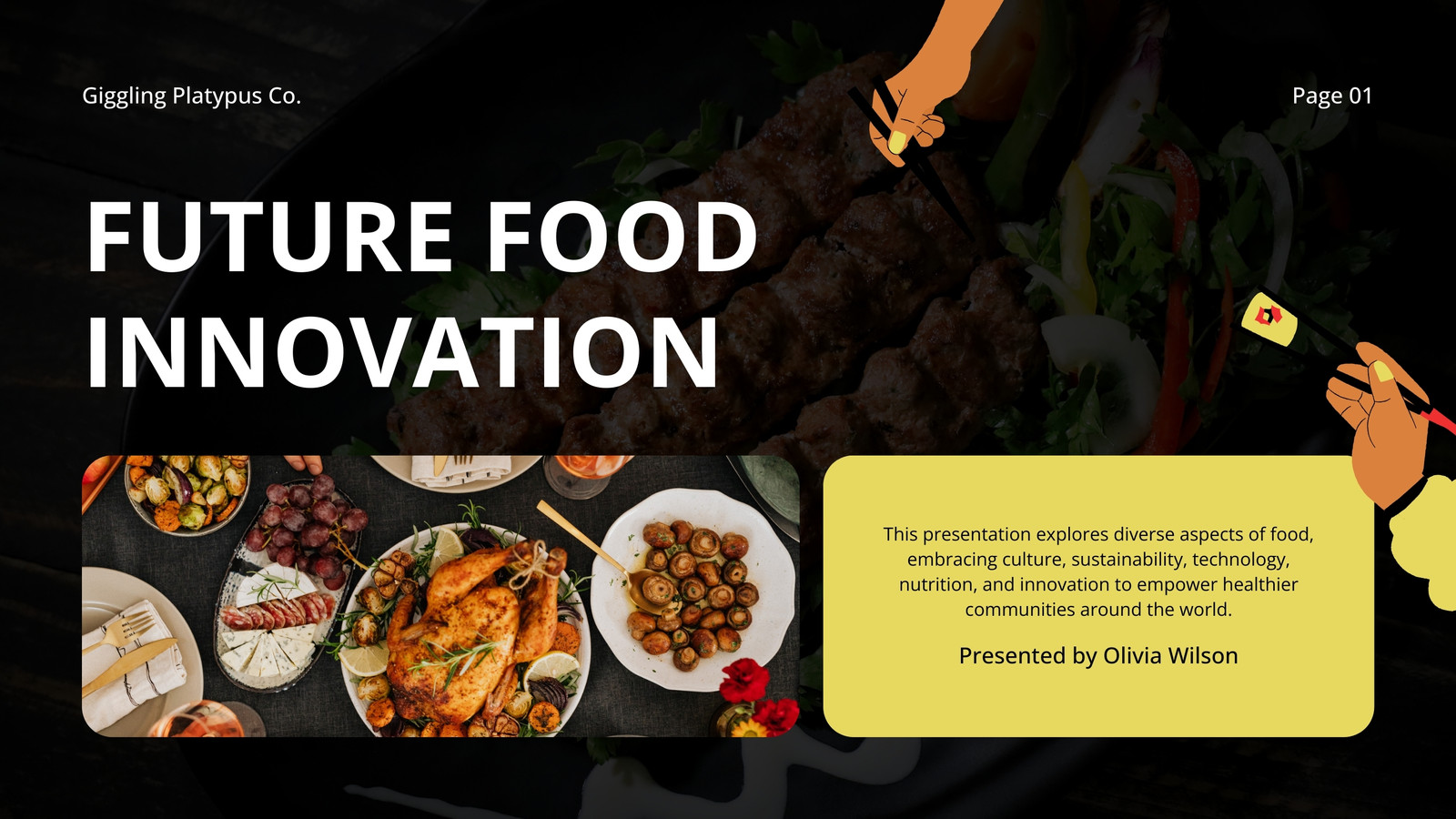 Giggling Platypus Co.

Page 01

FUTURE FOOD INNOVATION

This presentation explores diverse aspects of food, embracing culture, sustainability, technology, nutrition, and innovation to empower healthier communities around the world.

Presented by Olivia Wilson